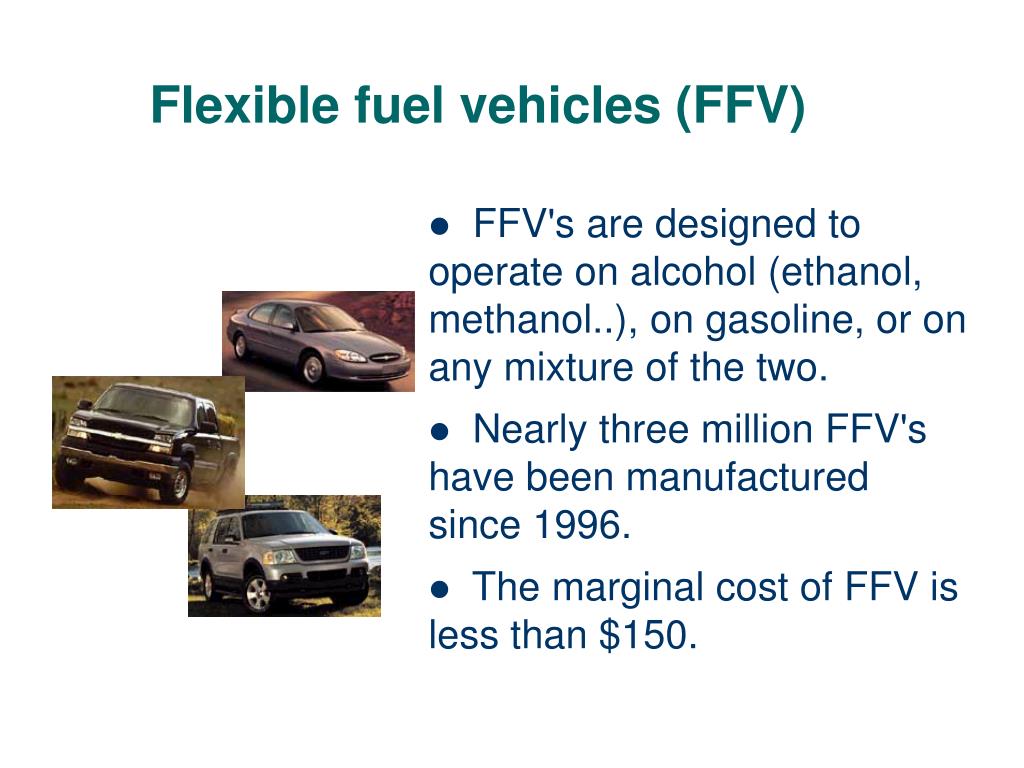 Flexible fuel vehicles (FFV)

● FFV's are designed to operate on alcohol (ethanol, methanol..), on gasoline, or on any mixture of the two.

● Nearly three million FFV's have been manufactured since 1996.

● The marginal cost of FFV is less than \$150.